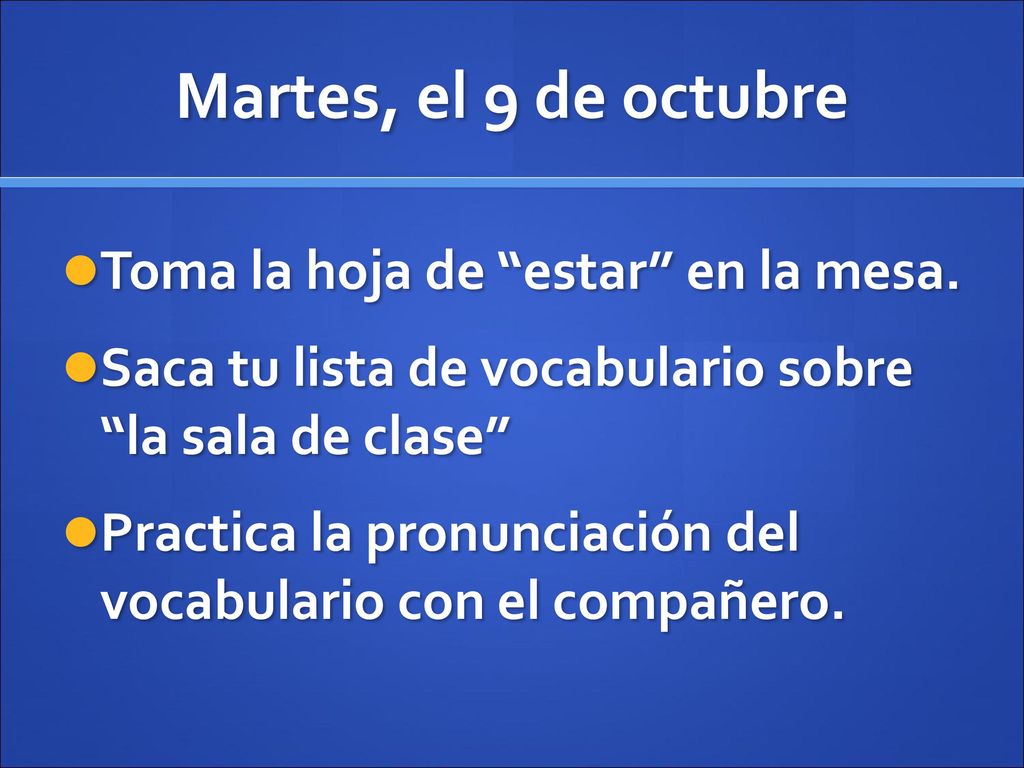 Martes, el 9 de octubre

Toma la hoja de “estar” en la mesa.

Saca tu lista de vocabulario sobre “la sala de clase”

Practica la pronunciación del vocabulario con el compañero.